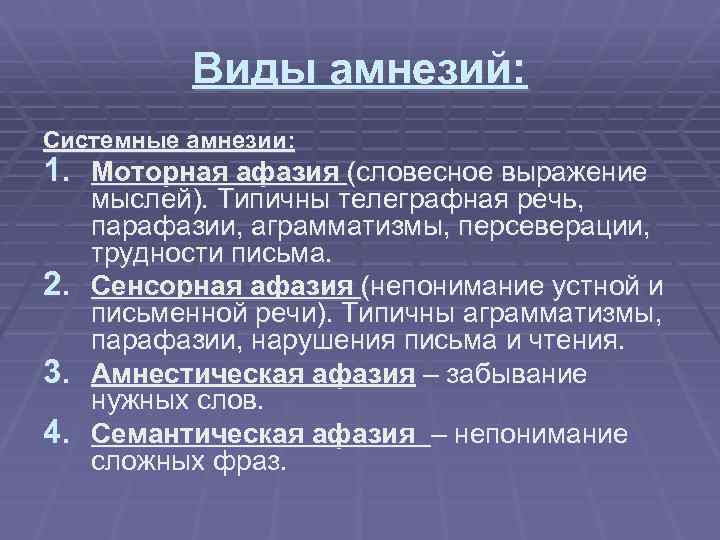 Виды амнезий:

Системные амнезии:

1. Моторная афазия (словесное выражение мыслей). Типичны телеграфная речь, парафазии, аграмматизмы, персеверации, трудности письма.
2. Сенсорная афазия (непонимание устной и письменной речи). Типичны аграмматизмы, парафазии, нарушения письма и чтения.
3. Амнестическая афазия – забывание нужных слов.
4. Семантическая афазия – непонимание сложных фраз.